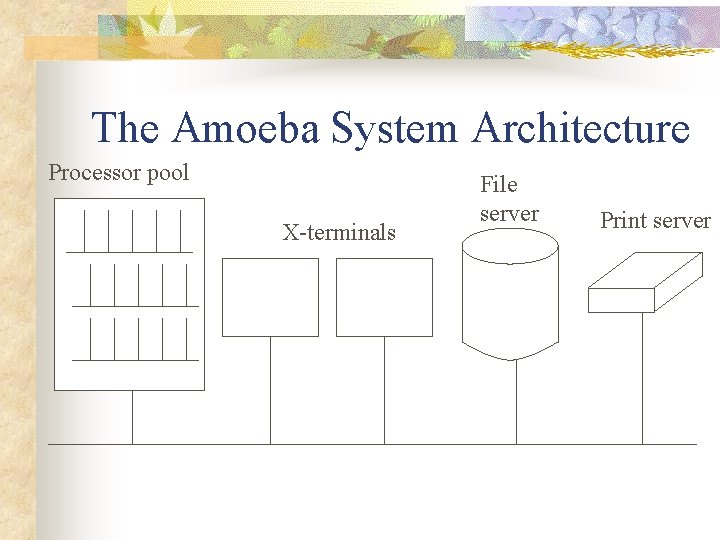 The Amoeba System Architecture

Processor pool

X-terminals

File server

Print server